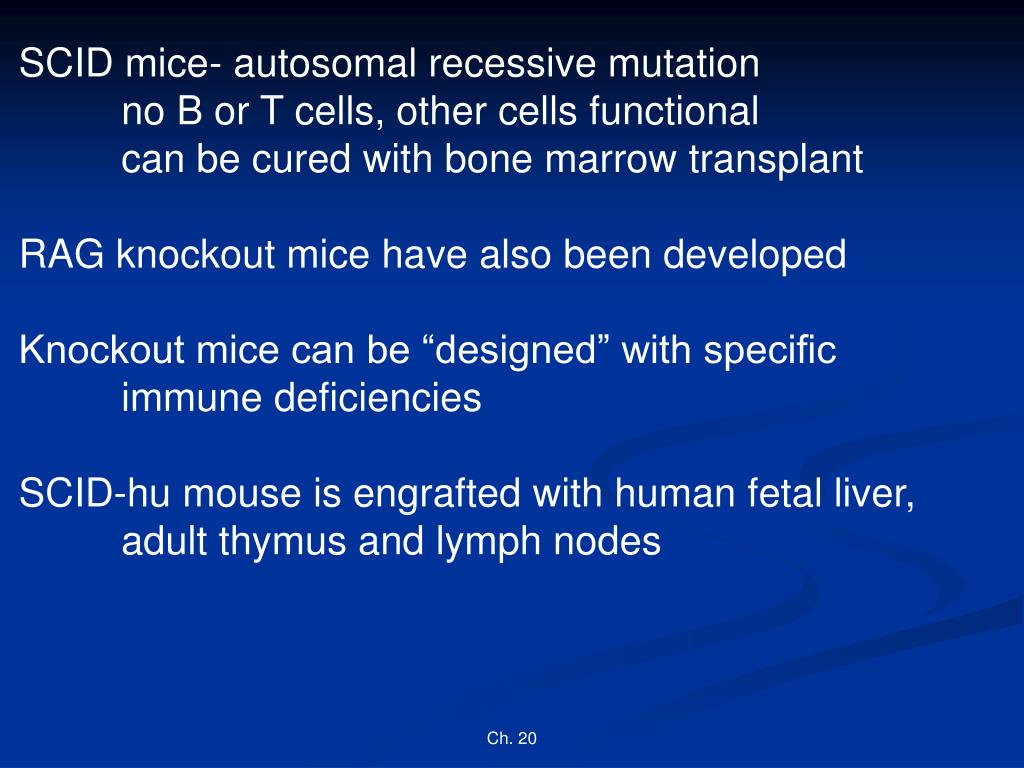 SCID mice- autosomal recessive mutation
no B or T cells, other cells functional
can be cured with bone marrow transplant

RAG knockout mice have also been developed

Knockout mice can be “designed” with specific immune deficiencies

SCID-hu mouse is engrafted with human fetal liver, adult thymus and lymph nodes

Ch. 20